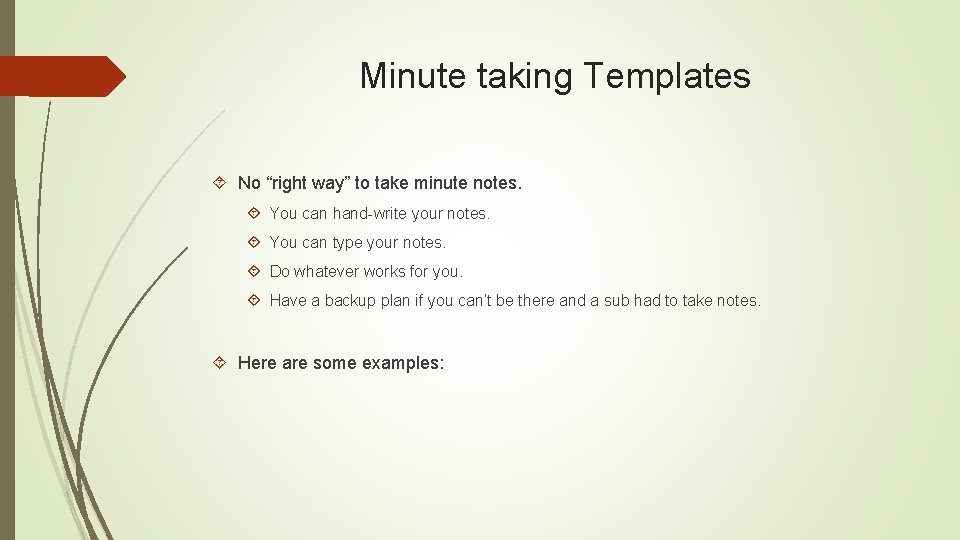 Minute taking Templates

No “right way” to take minute notes.

You can hand-write your notes.

You can type your notes.

Do whatever works for you.

Have a backup plan if you can't be there and a sub had to take notes.

Here are some examples: